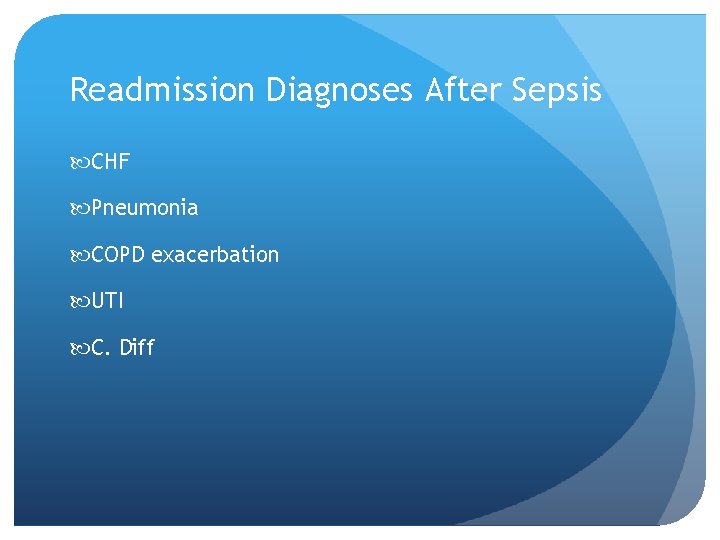 Readmission Diagnoses After Sepsis

CHF

Pneumonia

COPD exacerbation

UTI

C. Diff